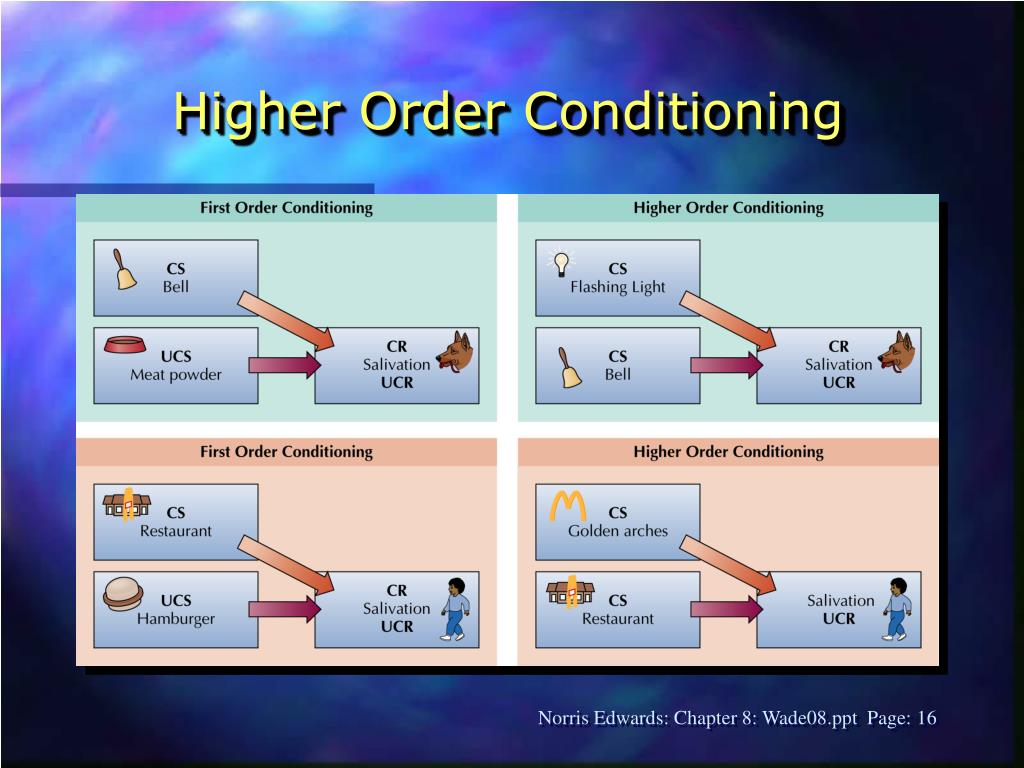 Higher Order Conditioning

First Order Conditioning

CS
Bell

UCS
Meat powder

CR
Salivation
UCR

Higher Order Conditioning

CS
Flashing Light

CS
Bell

CR
Salivation
UCR

First Order Conditioning

CS
Restaurant

UCS
Hamburger

CR
Salivation
UCR

Higher Order Conditioning

CS
Golden arches

CS
Restaurant

Salivation
UCR

Norris Edwards: Chapter 8: Wade08.ppt Page: 16